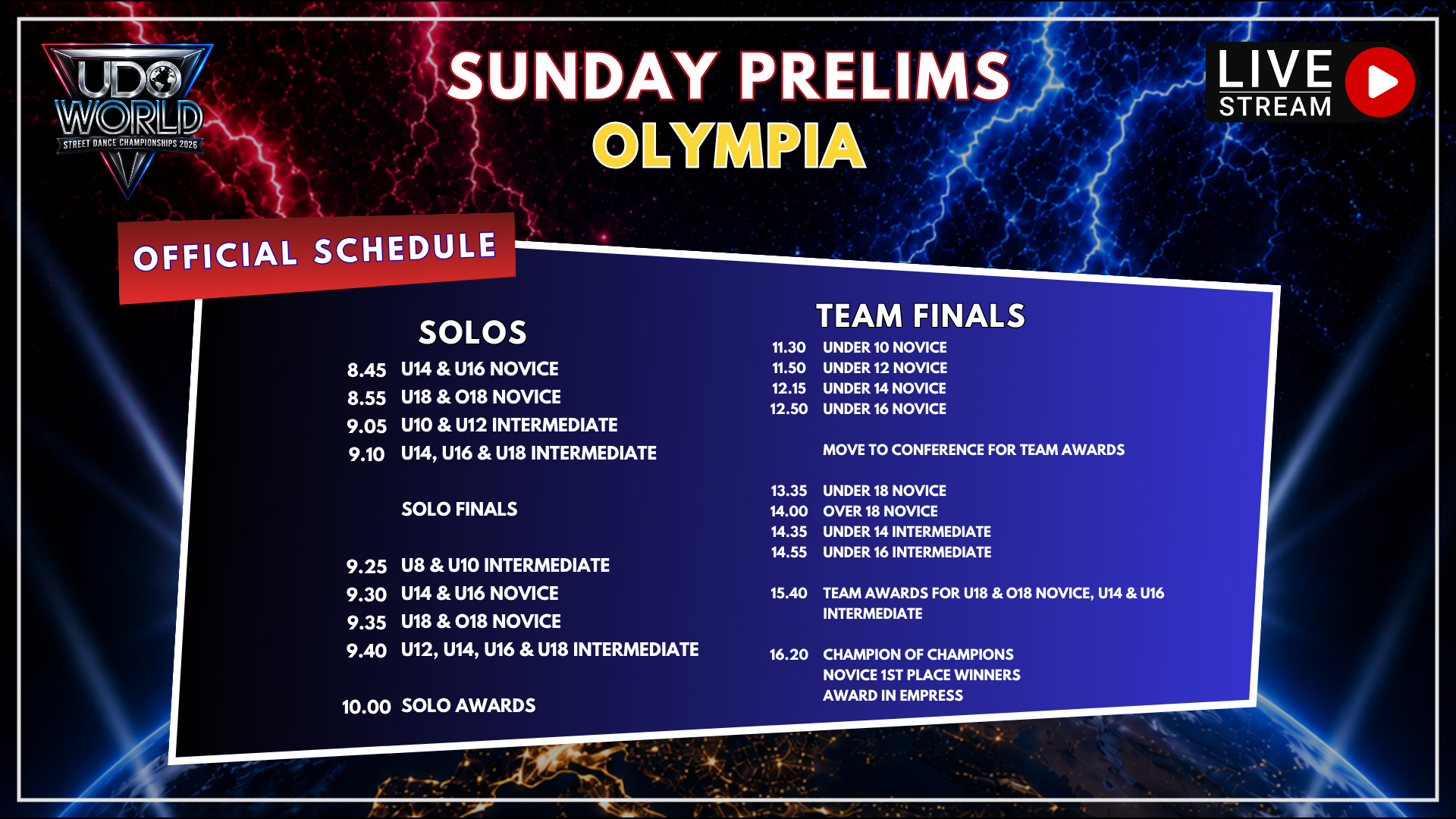 UDO WORLD
STREET DANCE CHAMPIONSHIPS 2025

SUNDAY PRELIMS
OLYMPIA

LIVE STREAM

OFFICIAL SCHEDULE

SOLOS
8.45 U14 & U16 NOVICE
8.55 U18 & O18 NOVICE
9.05 U10 & U12 INTERMEDIATE
9.10 U14, U16 & U18 INTERMEDIATE

SOLO FINALS

9.25 U8 & U10 INTERMEDIATE
9.30 U14 & U16 NOVICE
9.35 U18 & O18 NOVICE
9.40 U12, U14, U16 & U18 INTERMEDIATE

10.00 SOLO AWARDS

TEAM FINALS
11.30 UNDER 10 NOVICE
11.50 UNDER 12 NOVICE
12.15 UNDER 14 NOVICE
12.50 UNDER 16 NOVICE

MOVE TO CONFERENCE FOR TEAM AWARDS

13.35 UNDER 18 NOVICE
14.00 OVER 18 NOVICE
14.35 UNDER 14 INTERMEDIATE
14.55 UNDER 16 INTERMEDIATE

15.40 TEAM AWARDS FOR U18 & O18 NOVICE, U14 & U16 INTERMEDIATE

16.20 CHAMPION OF CHAMPIONS NOVICE 1ST PLACE WINNERS AWARD IN EMPRESS